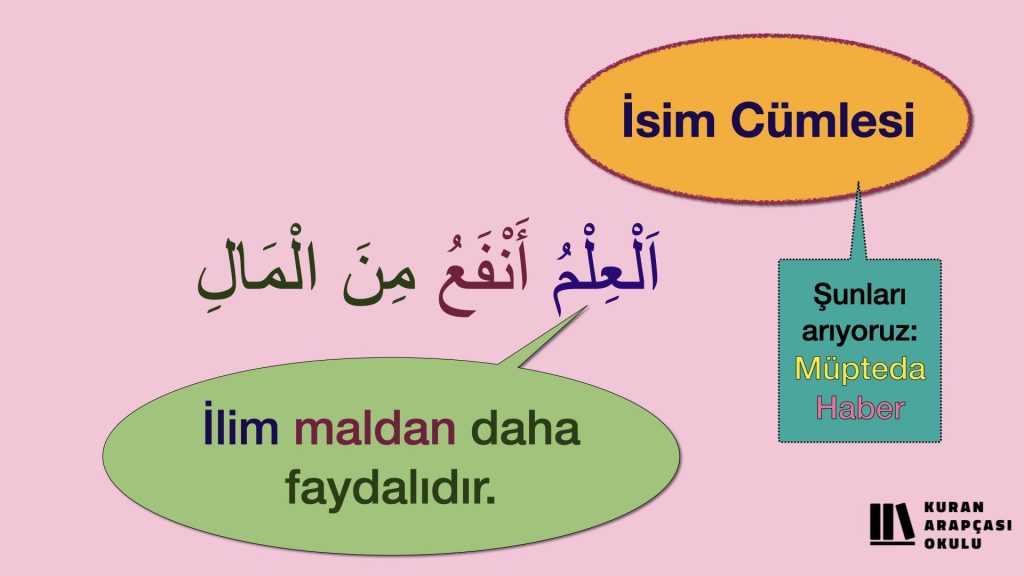 İsim Cümlesi

اَلْعِلْمُ أَنْفَعُ مِنَ الْمَالِ

Şunları arıyoruz:
Müpteda
Haber

İlim maldan daha faydalıdır.

KURAN
ARAPÇASI
OKULU